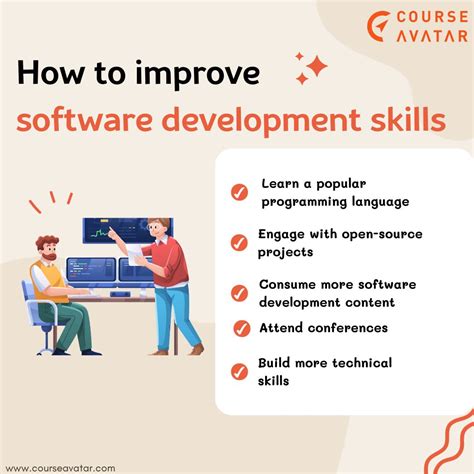 COURSE AVATAR

How to improve
software development skills

Learn a popular programming language

Engage with open-source projects

Consume more software development content

Attend conferences

Build more technical skills

www.courseavatar.com